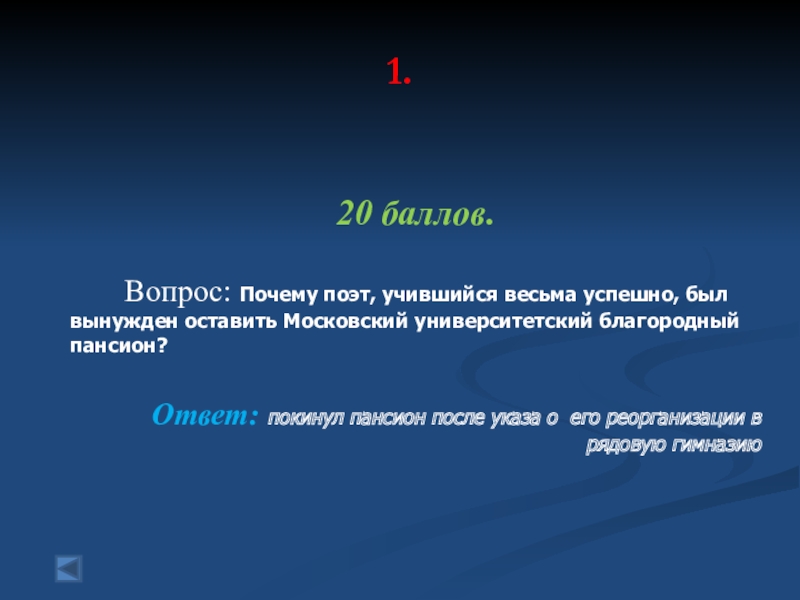 1.

20 баллов.

Вопрос: Почему поэт, учившийся весьма успешно, был вынужден оставить Московский университетский благородный пансион?

Ответ: покинул пансион после указа о его реорганизации в рядовую гимназию